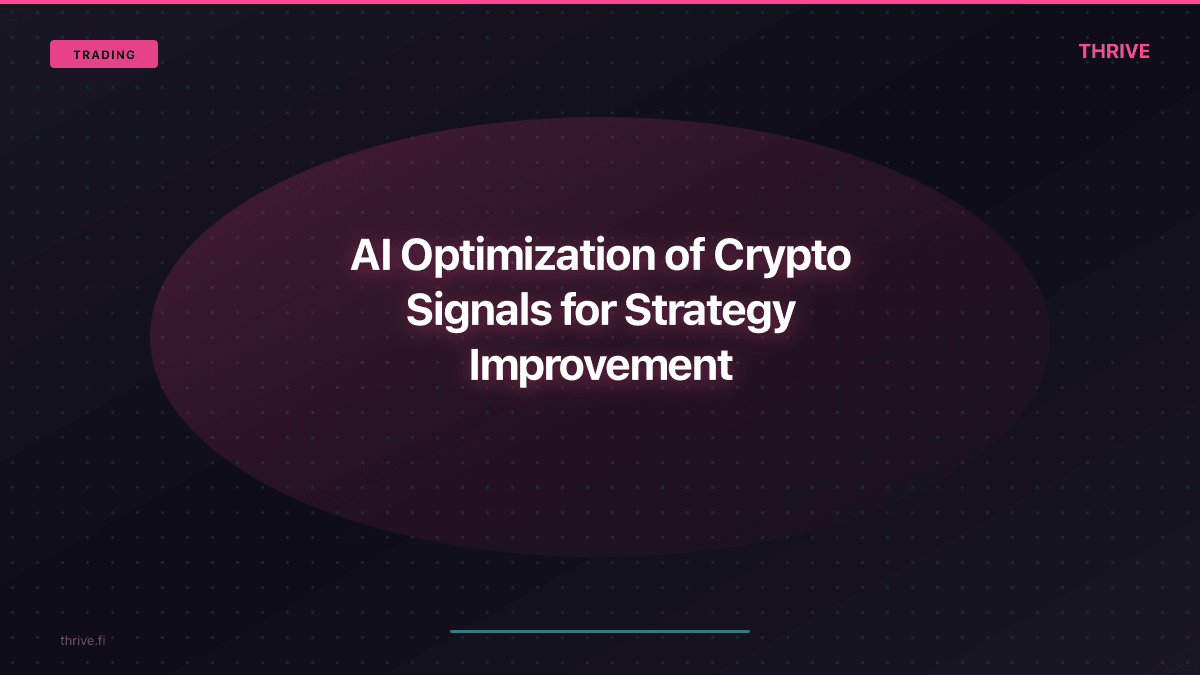 TRADING

THRIVE

AI Optimization of Crypto Signals for Strategy Improvement

thrive.fi